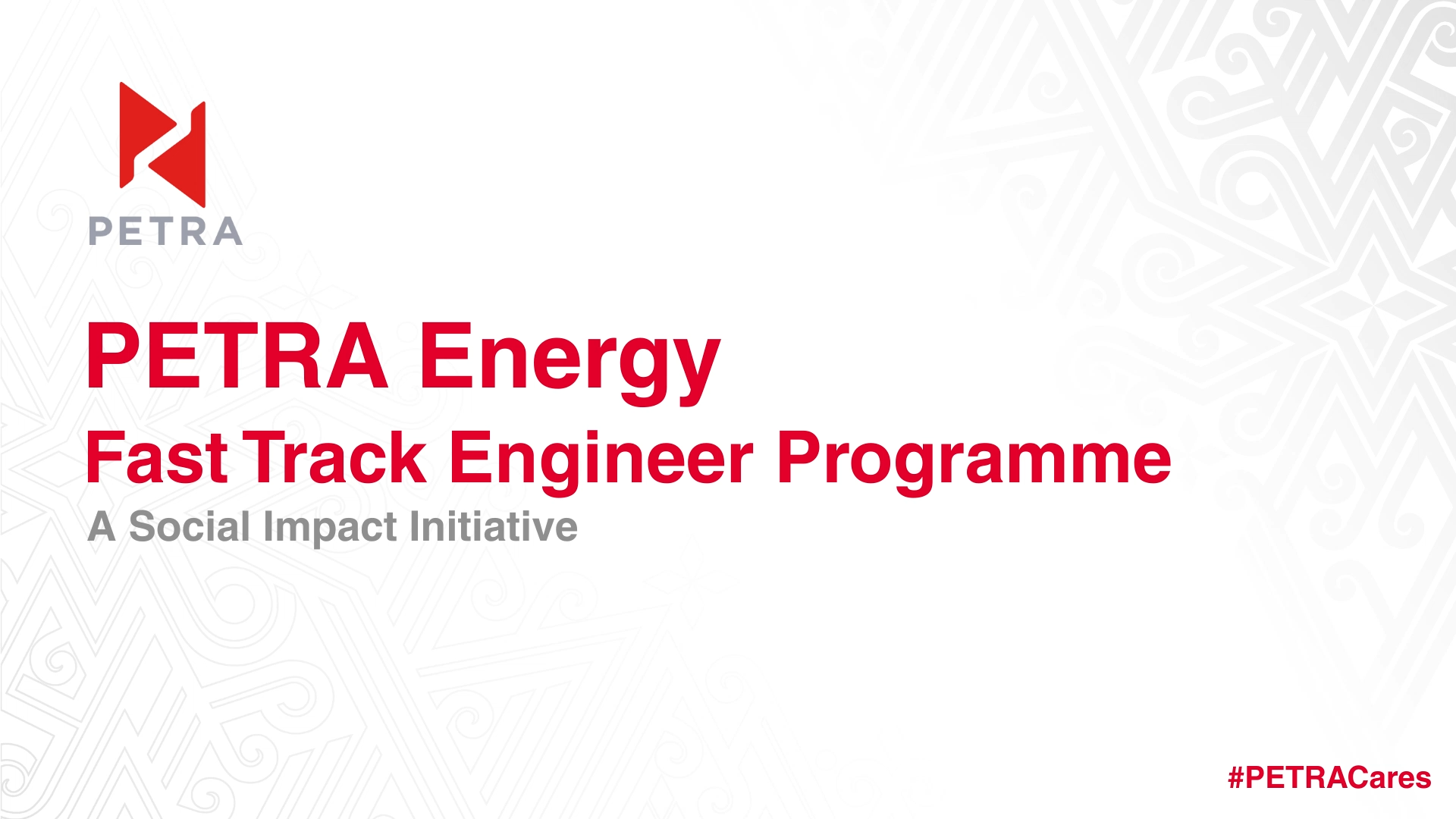 PETRA

PETRA Energy
Fast Track Engineer Programme
A Social Impact Initiative

#PETRACares